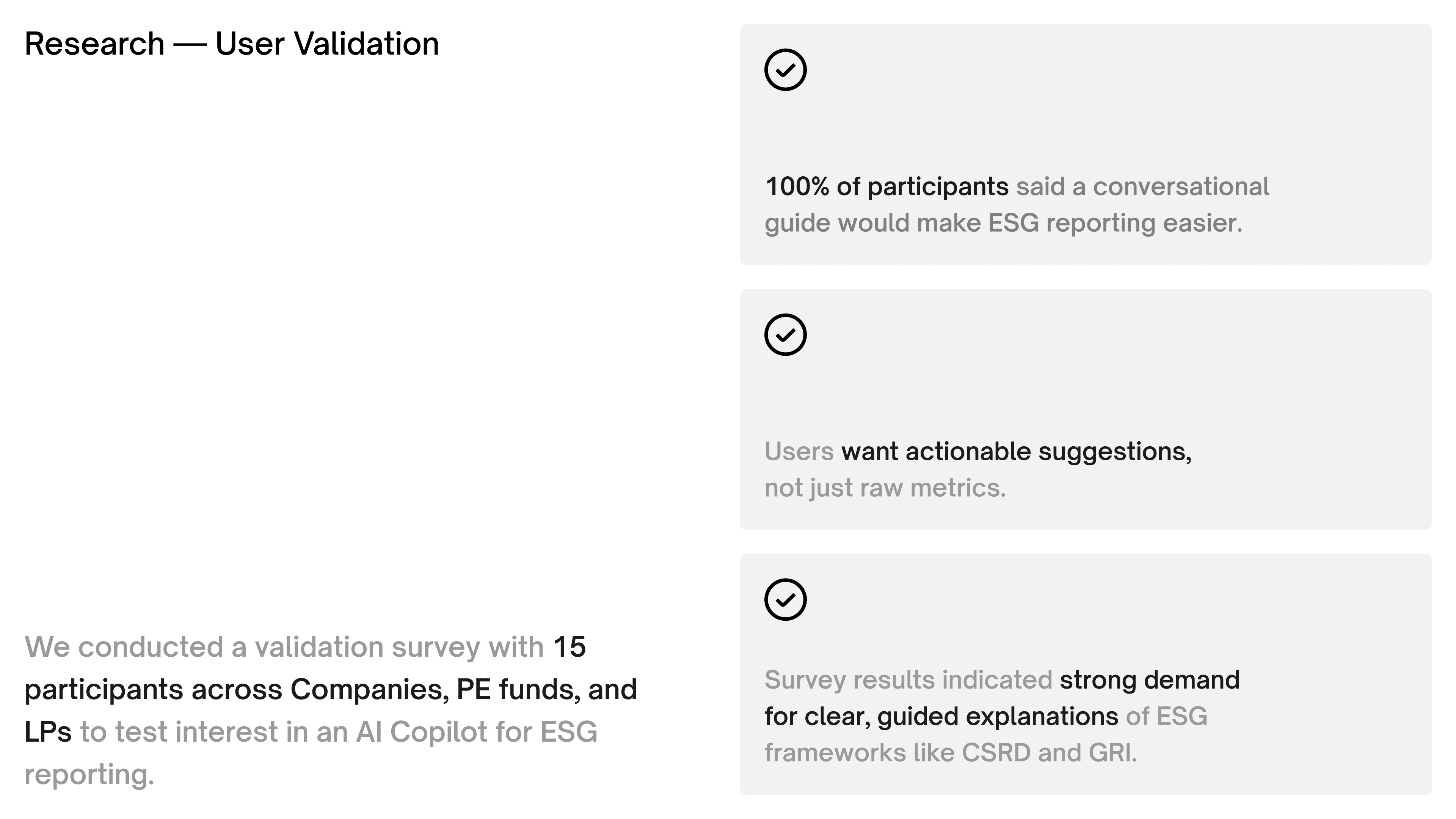 Research — User Validation

We conducted a validation survey with 15 participants across Companies, PE funds, and LPs to test interest in an AI Copilot for ESG reporting.

100% of participants said a conversational guide would make ESG reporting easier.

Users want actionable suggestions, not just raw metrics.

Survey results indicated strong demand for clear, guided explanations of ESG frameworks like CSRD and GRI.